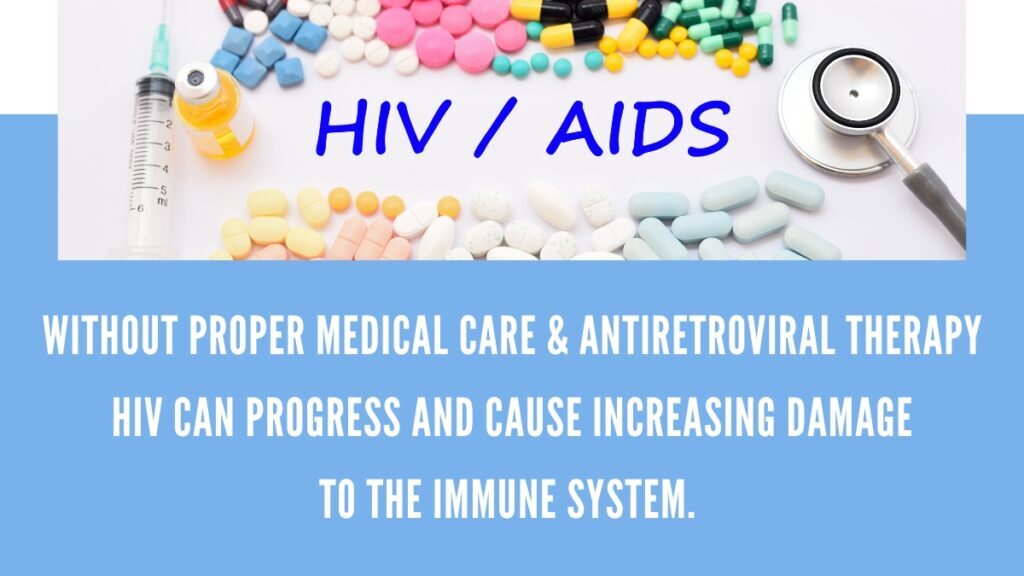 HIV / AIDS

2
3
4
5
ml
6

WITHOUT PROPER MEDICAL CARE & ANTIRETROVIRAL THERAPY HIV CAN PROGRESS AND CAUSE INCREASING DAMAGE TO THE IMMUNE SYSTEM.